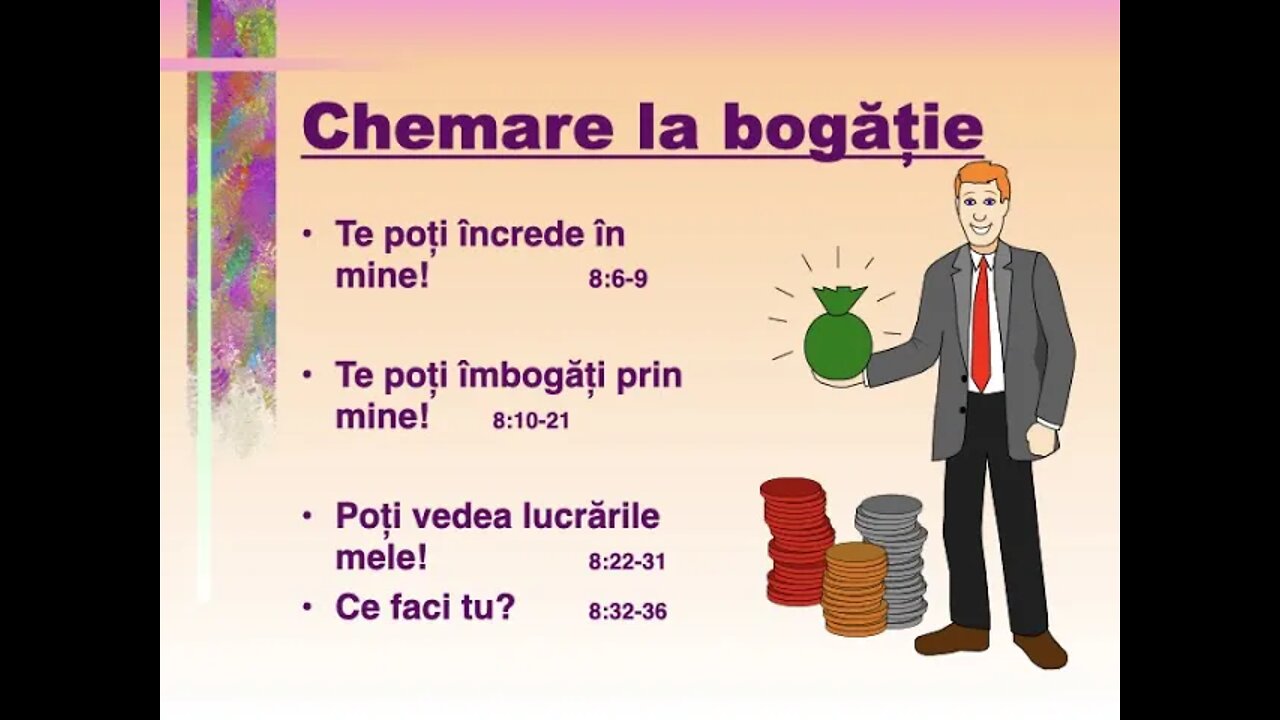 Chemare la bogăție

• Te poți încrede în mine! 8:6-9

• Te poți îmbogăți prin mine! 8:10-21

• Poți vedea lucrările mele! 8:22-31

• Ce faci tu? 8:32-36